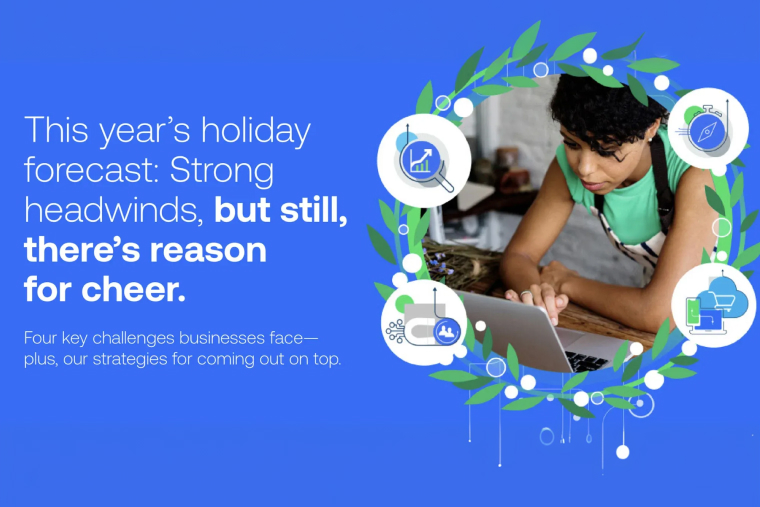 This year's holiday forecast: Strong headwinds, but still, there's reason for cheer.

Four key challenges businesses face—plus, our strategies for coming out on top.